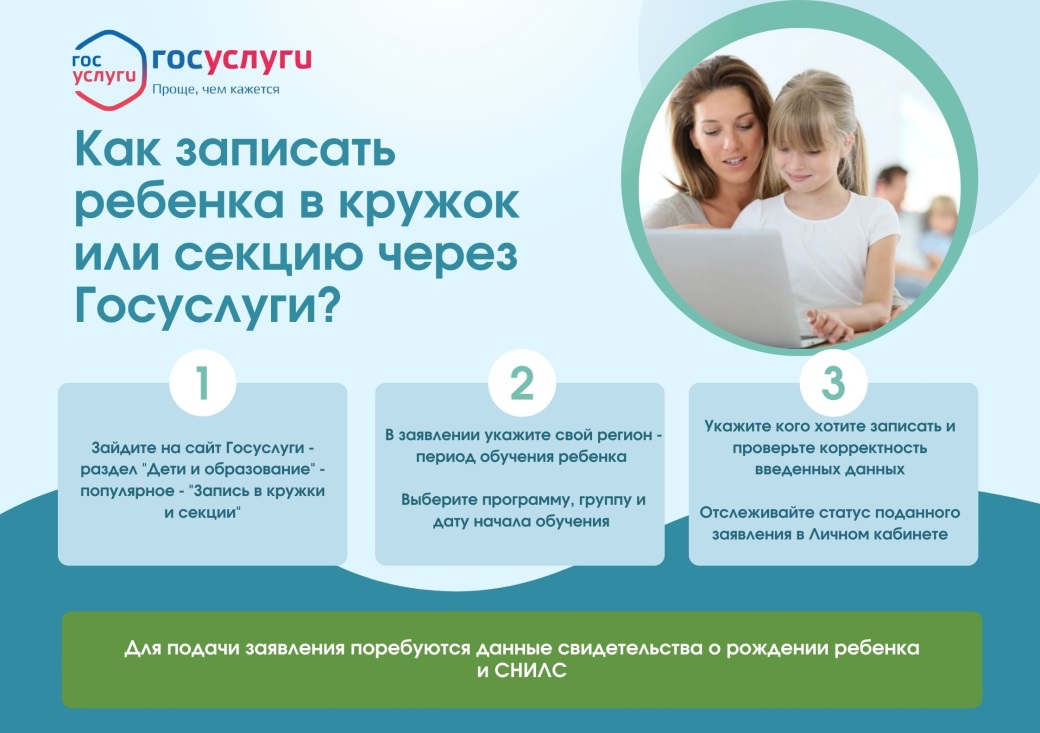 гос услуги госуслуги
Проще, чем кажется

Как записать ребенка в кружок или секцию через Госуслуги?

1

Зайдите на сайт Госуслуги - раздел "Дети и образование" - популярное - "Запись в кружки и секции"

2

В заявлении укажите свой регион - период обучения ребенка

Выберите программу, группу и дату начала обучения

3

Укажите кого хотите записать и проверьте корректность введенных данных

Отслеживайте статус поданного заявления в Личном кабинете

Для подачи заявления поребуются данные свидетельства о рождении ребенка и СНИЛС